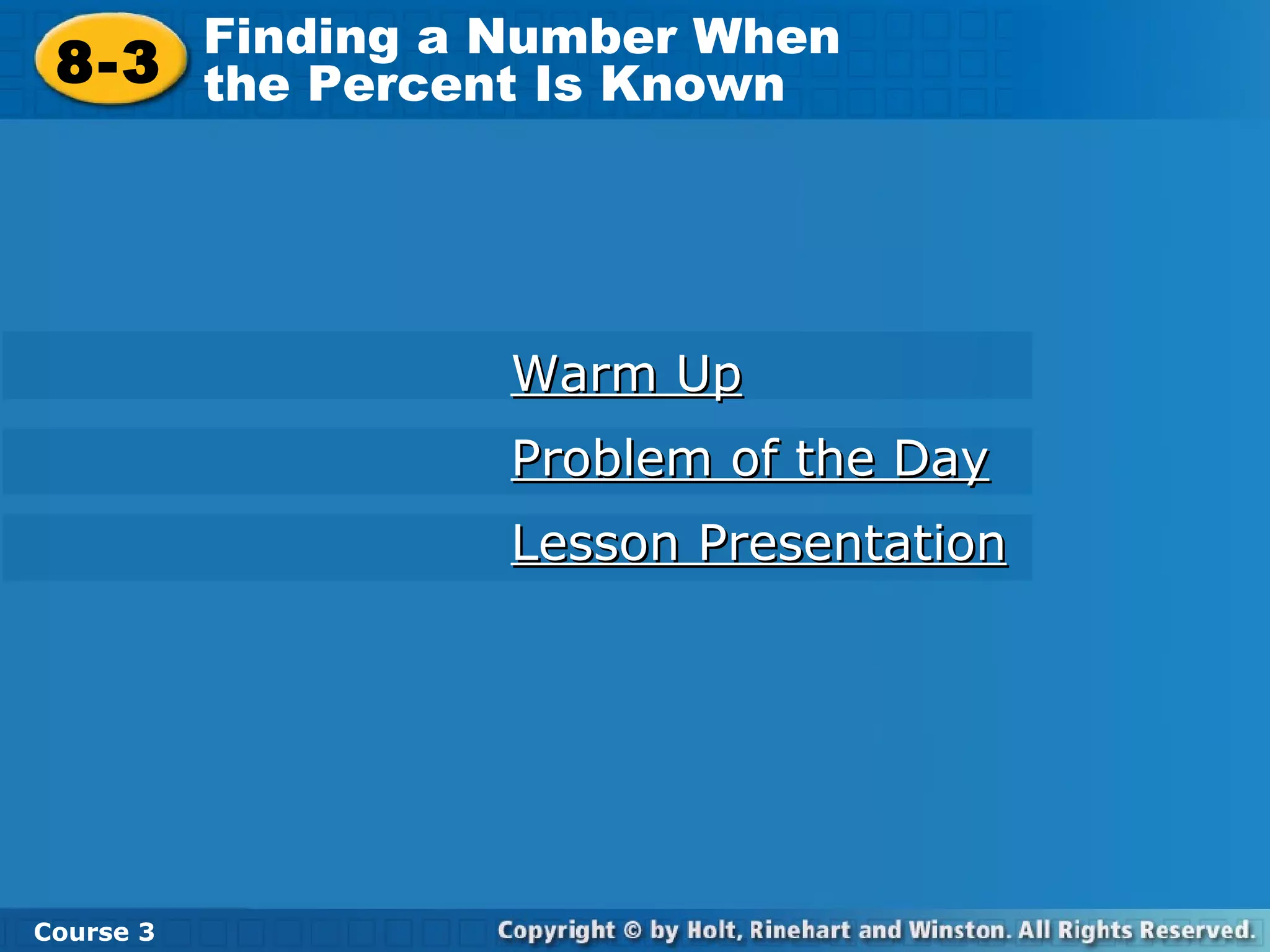 8-3 Finding a Number When the Percent Is Known

Warm Up

Problem of the Day

Lesson Presentation

Course 3

Copyright © by Holt, Rinehart and Winston. All Rights Reserved.